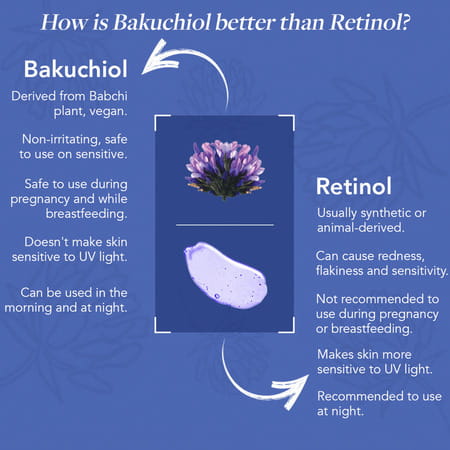 How is Bakuchiol better than Retinol?

Bakuchiol

Derived from Babchi plant, vegan.

Non-irritating, safe to use on sensitive.

Safe to use during pregnancy and while breastfeeding.

Doesn't make skin sensitive to UV light.

Can be used in the morning and at night.

Retinol

Usually synthetic or animal-derived.

Can cause redness, flakiness and sensitivity.

Not recommended to use during pregnancy or breastfeeding.

Makes skin more sensitive to UV light.

Recommended to use at night.